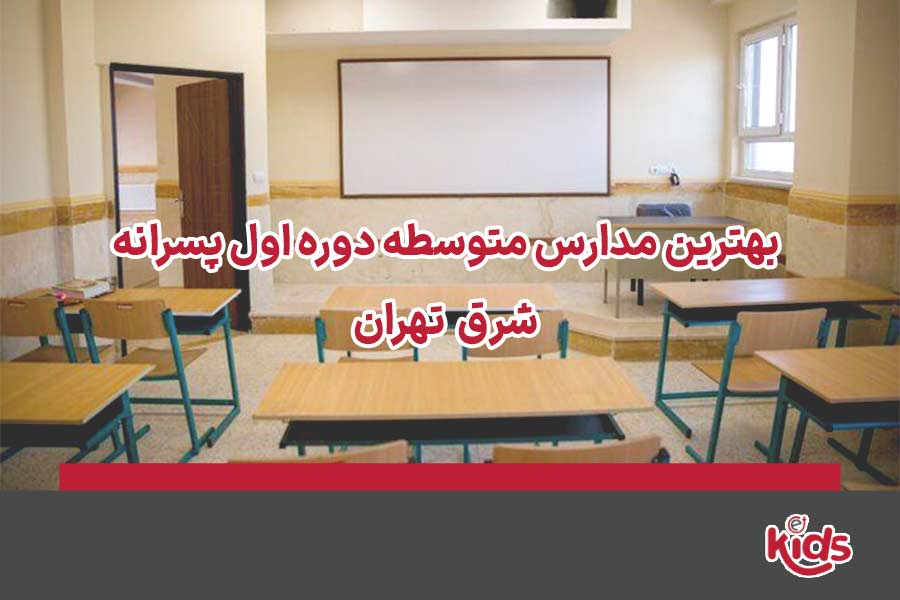 بهترین مدارس متوسطه دوره اول پسرانه شرق تهران

e kids